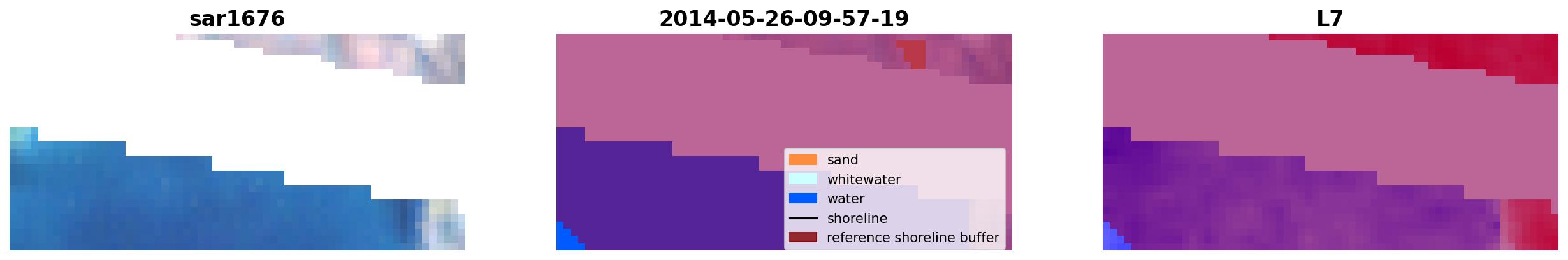 sar1676

2014-05-26-09-57-19

sand
whitewater
water
shoreline
reference shoreline buffer

L7